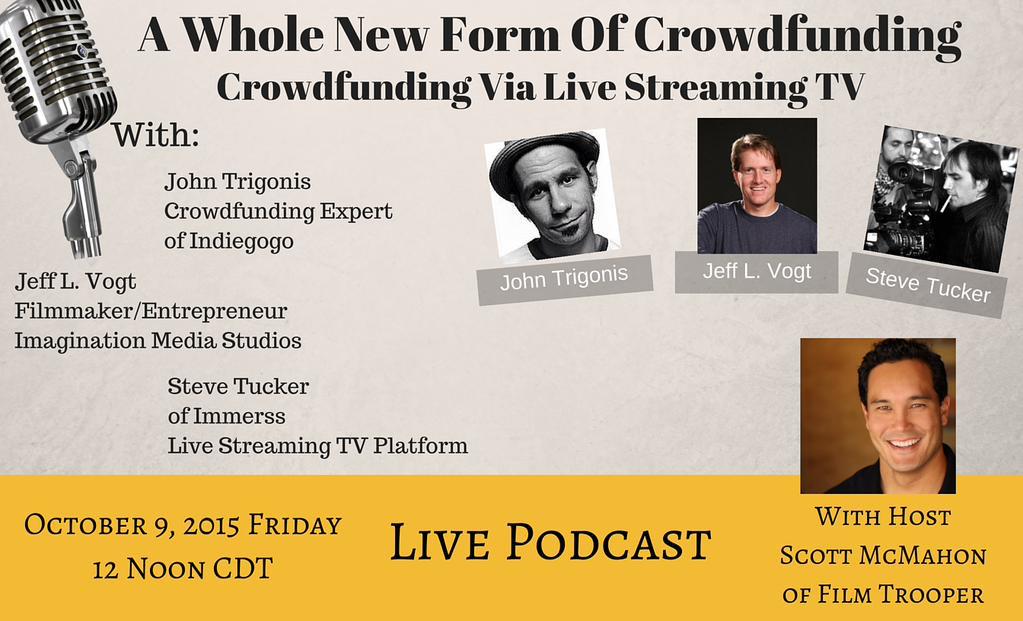 A Whole New Form Of Crowdfunding
Crowdfunding Via Live Streaming TV

With:

John Trigonis
Crowdfunding Expert
of Indiegogo

Jeff L. Vogt
Filmmaker/Entrepreneur
Imagination Media Studios

Steve Tucker
of Immerss
Live Streaming TV Platform

John Trigonis

Jeff L. Vogt

Steve Tucker

October 9, 2015 Friday
12 Noon CDT

Live Podcast

With Host
Scott McMahon
of Film Trooper